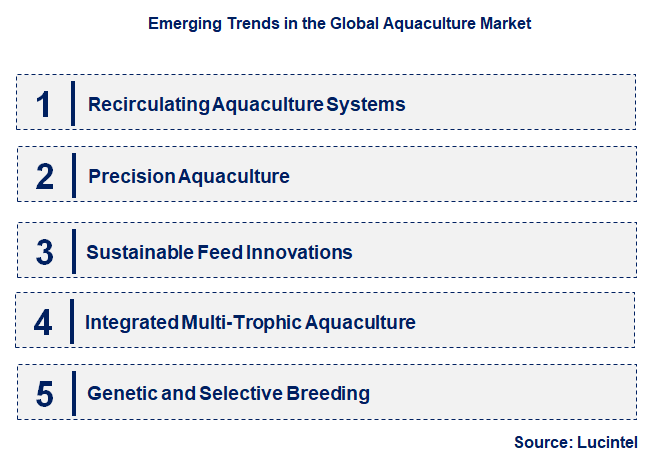 Emerging Trends in the Global Aquaculture Market

1 Recirculating Aquaculture Systems

2 Precision Aquaculture

3 Sustainable Feed Innovations

4 Integrated Multi-Trophic Aquaculture

5 Genetic and Selective Breeding

Source: Lucintel